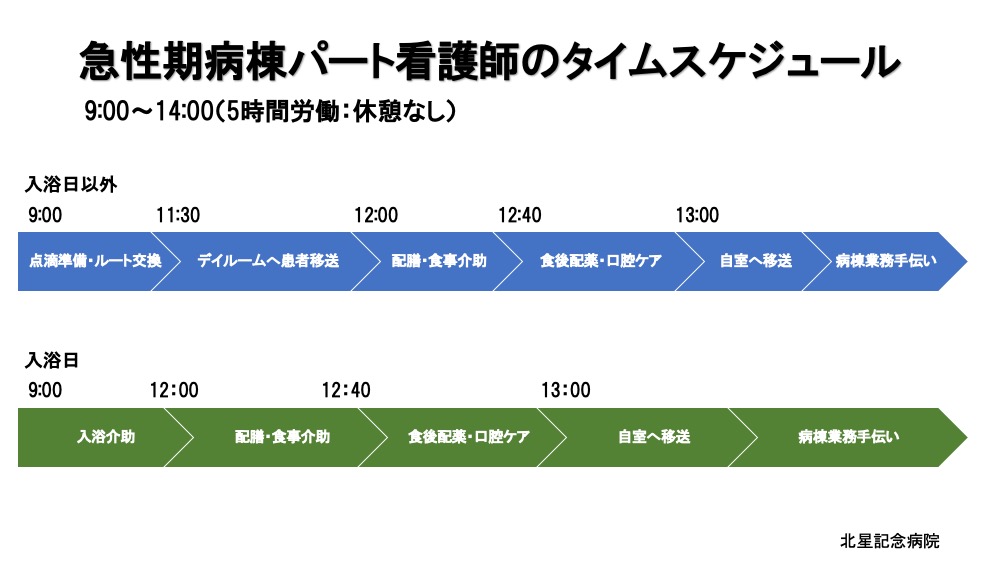 急性期病棟パート看護師のタイムスケジュール

9:00～14:00(5時間労働：休憩なし)

入浴日以外

9:00　11:30　12:00　12:40　13:00

点滴準備・ルート交換　デイルームへ患者移送　配膳・食事介助　食後配薬・口腔ケア　自室へ移送　病棟業務手伝い

入浴日

9:00　12:00　12:40　13:00

入浴介助　配膳・食事介助　食後配薬・口腔ケア　自室へ移送　病棟業務手伝い

北星記念病院